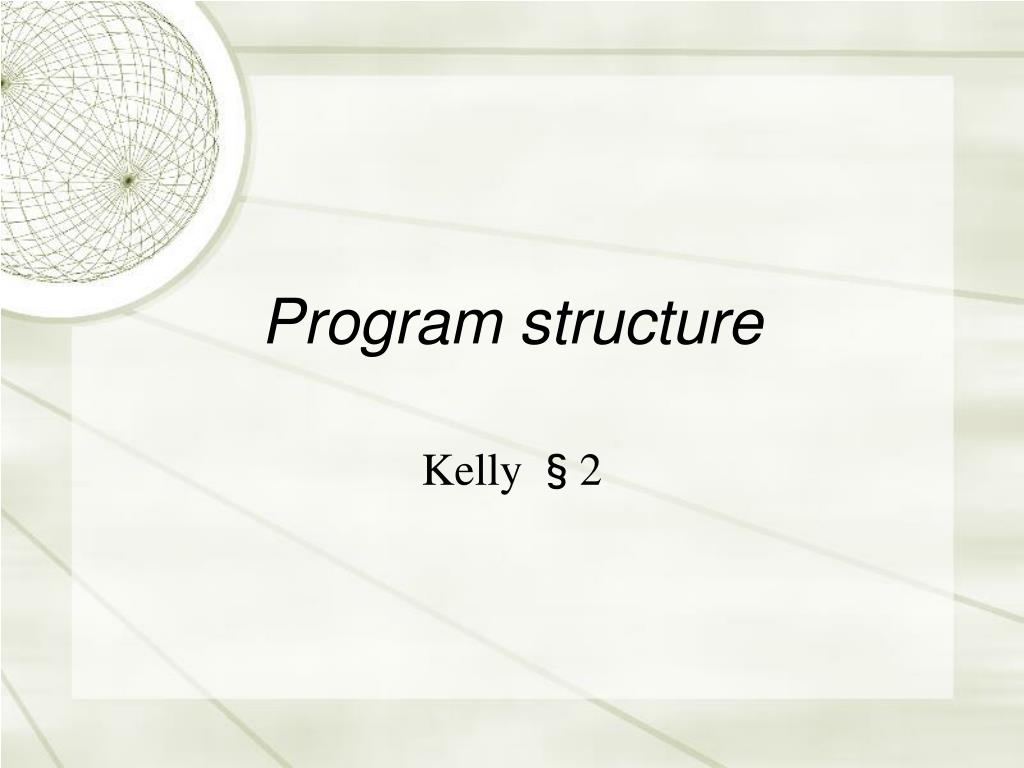 Program structure

Kelly §2